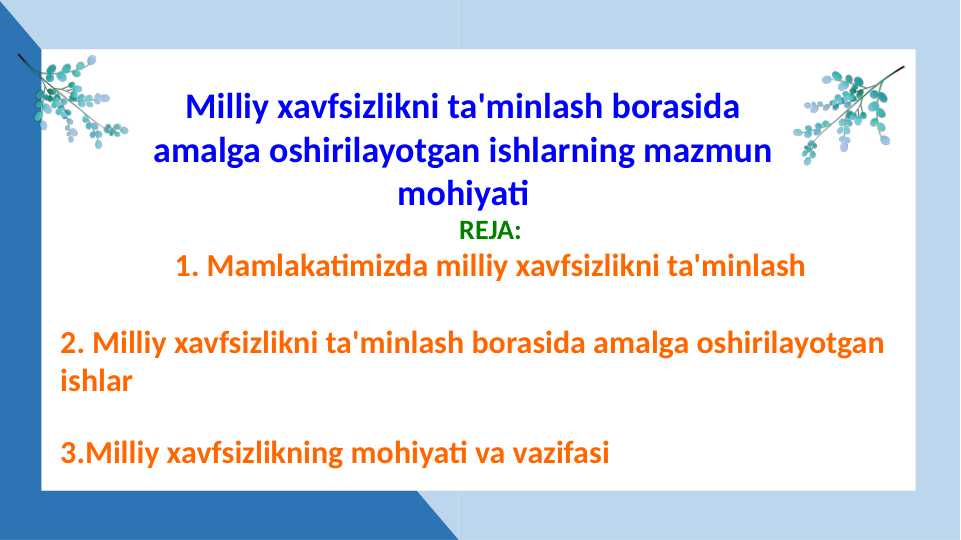 Milliy xavfsizlikni ta'minlash borasida amalga oshirilayotgan ishlarning mazmun mohiyati

REJA:

1. Mamlakatimizda milliy xavfsizlikni ta'minlash

2. Milliy xavfsizlikni ta'minlash borasida amalga oshirilayotgan ishlar

3.Milliy xavfsizlikning mohiyati va vazifasi